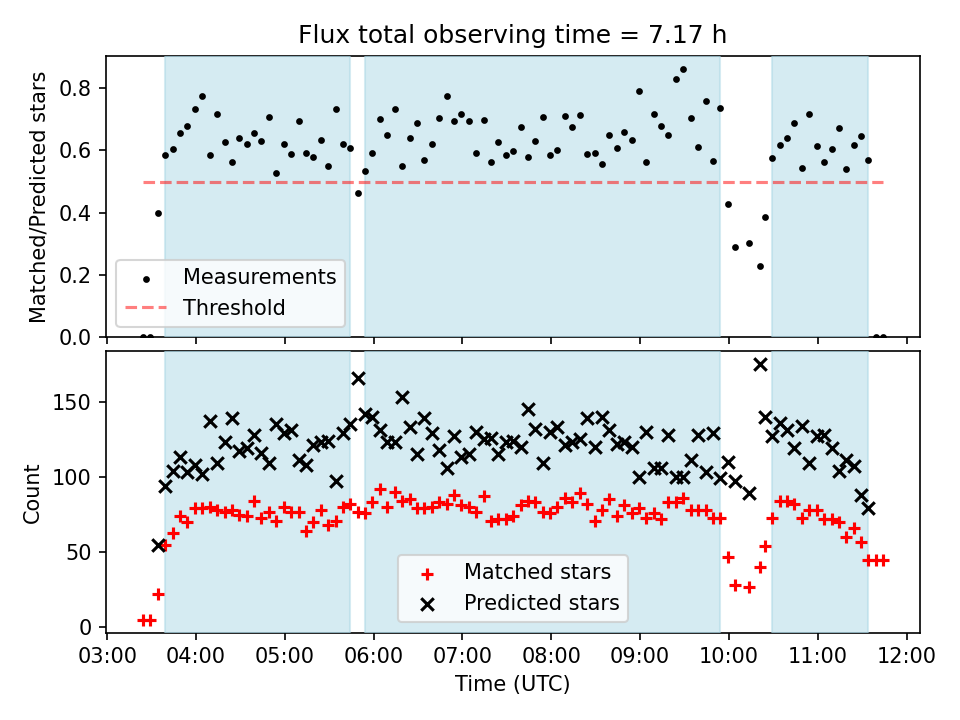 Flux total observing time = 7.17 h

Matched/Predicted stars

0.8
0.6
0.4
0.2
0.0

Measurements
Threshold

Count

150
100
50
0

Matched stars
Predicted stars

03:00 04:00 05:00 06:00 07:00 08:00 09:00 10:00 11:00 12:00

Time (UTC)